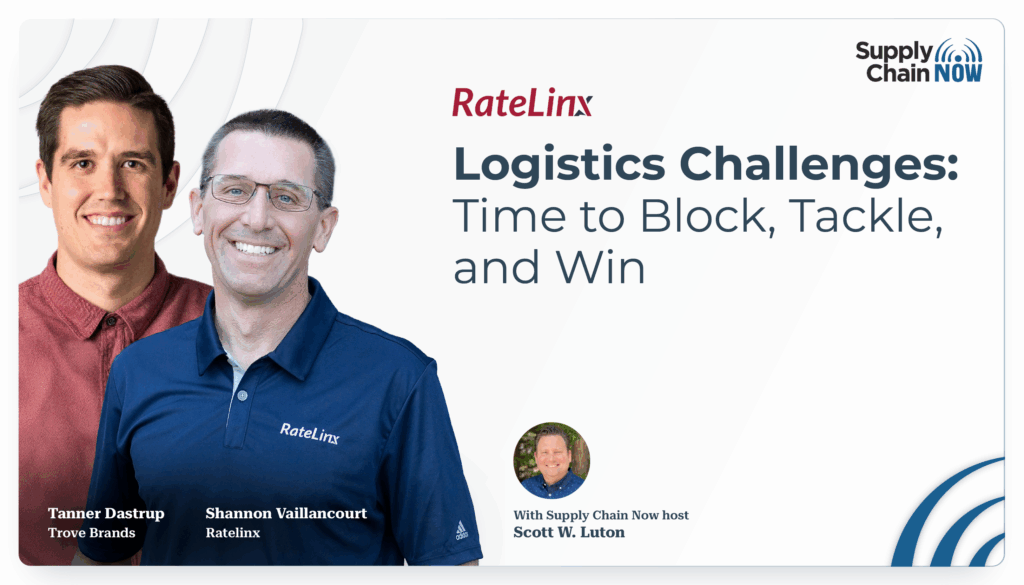 Supply Chain NOW

RateLinx

Logistics Challenges: Time to Block, Tackle, and Win

RateLinx

Tanner Dastrup
Trove Brands

Shannon Vaillancourt
Ratelinx

With Supply Chain Now host
Scott W. Luton